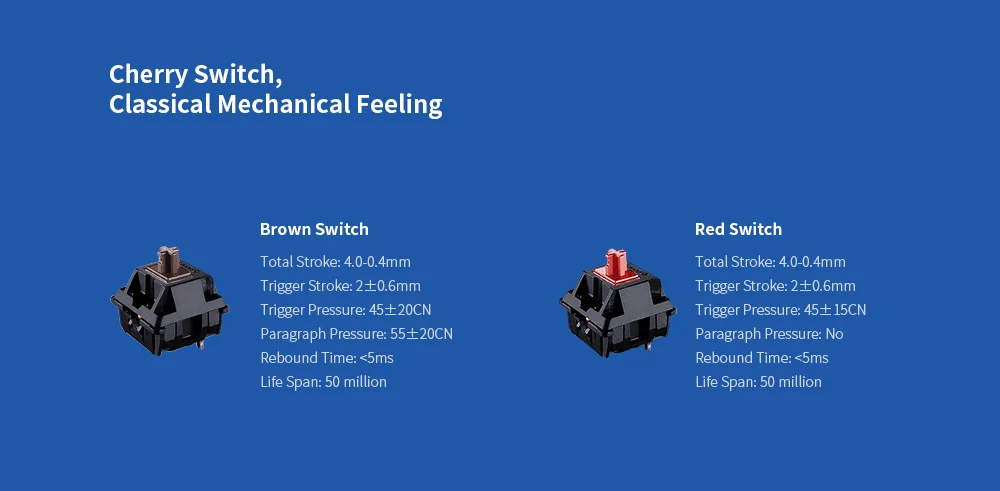 Cherry Switch,
Classical Mechanical Feeling

Brown Switch
Total Stroke: 4.0-0.4mm
Trigger Stroke: 2±0.6mm
Trigger Pressure: 45±20CN
Paragraph Pressure: 55±20CN
Rebound Time: <5ms
Life Span: 50 million

Red Switch
Total Stroke: 4.0-0.4mm
Trigger Stroke: 2±0.6mm
Trigger Pressure: 45±15CN
Paragraph Pressure: No
Rebound Time: <5ms
Life Span: 50 million